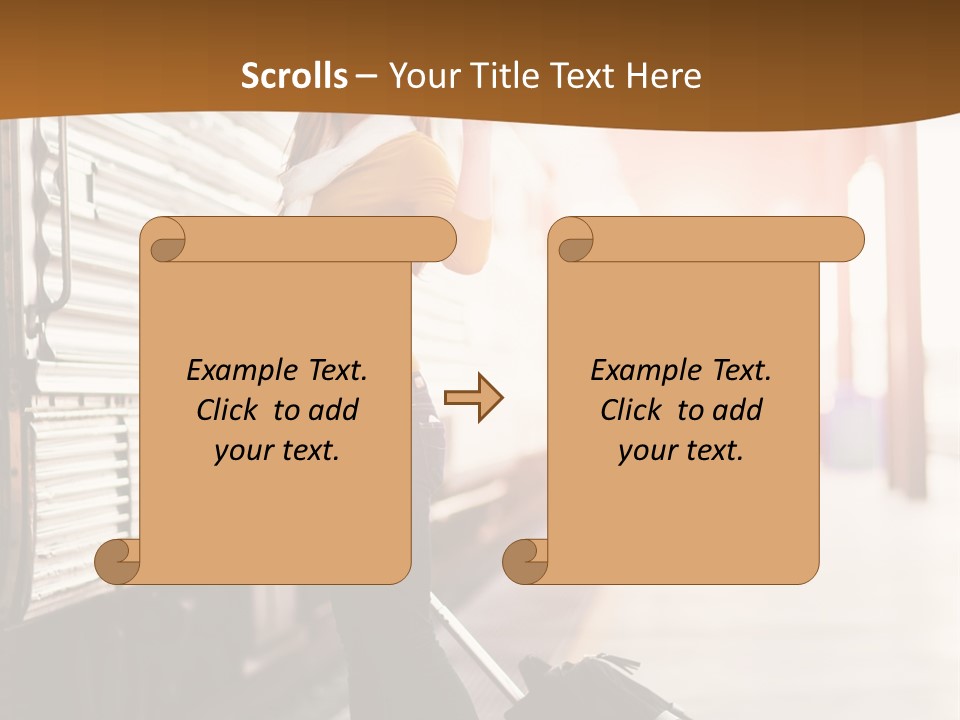 Scrolls – Your Title Text Here

Example Text. Click to add your text.

Example Text. Click to add your text.